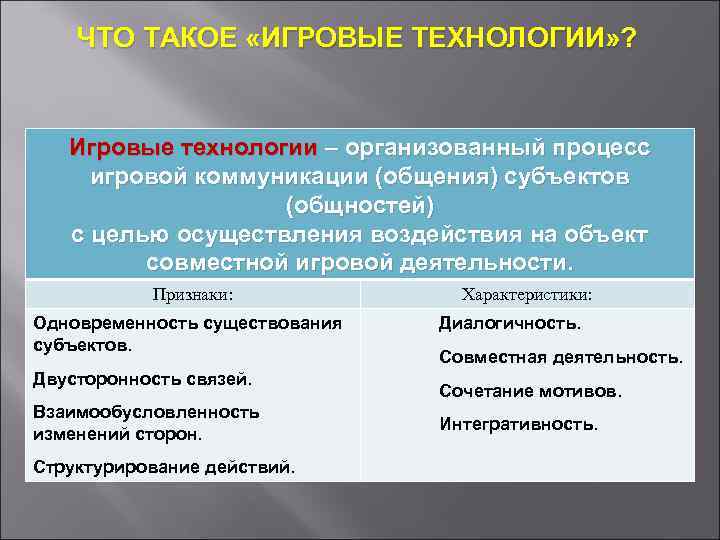 ЧТО ТАКОЕ «ИГРОВЫЕ ТЕХНОЛОГИИ»?

Игровые технологии – организованный процесс игровой коммуникации (общения) субъектов (общностей) с целью осуществления воздействия на объект совместной игровой деятельности.

| Признаки: | Характеристики: |
|---|---|
| Одновременность существования субъектов. Двусторонность связей. Взаимообусловленность изменений сторон. Структурирование действий. | Диалогичность. Совместная деятельность. Сочетание мотивов. Интегративность. |